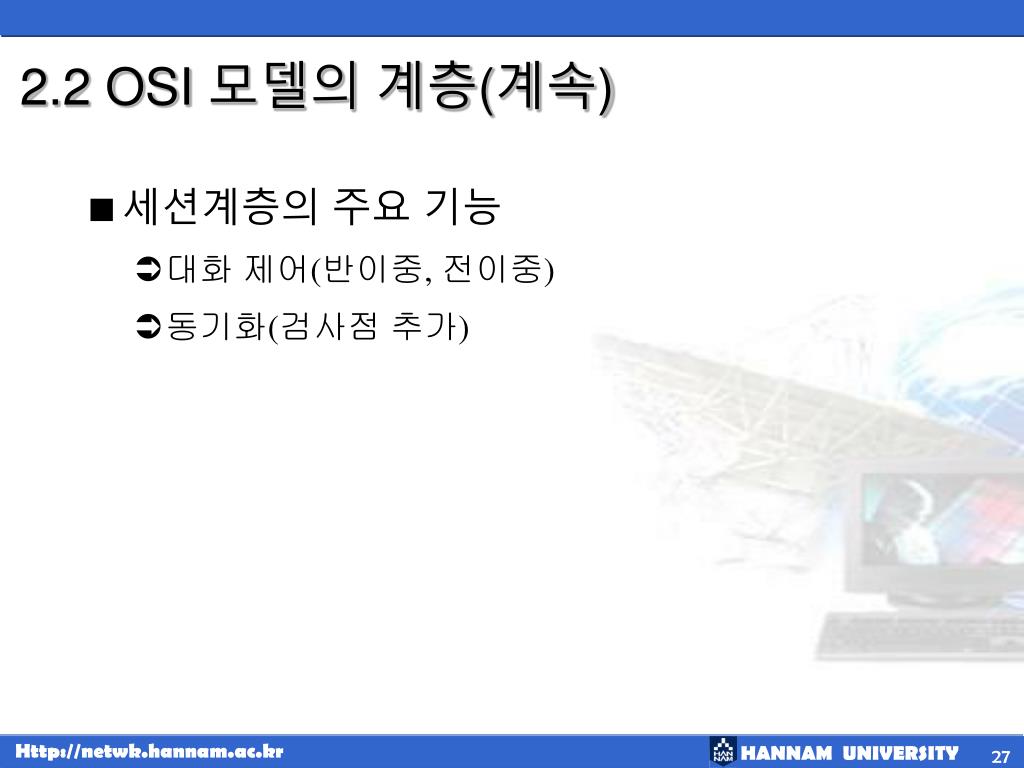 2.2 OSI 모델의 계층(계속)

■ 세션계층의 주요 기능

➲ 대화 제어(반이중, 전이중)

➲ 동기화(검사점 추가)

Http://netwk.hannam.ac.kr

HANNAM UNIVERSITY

27